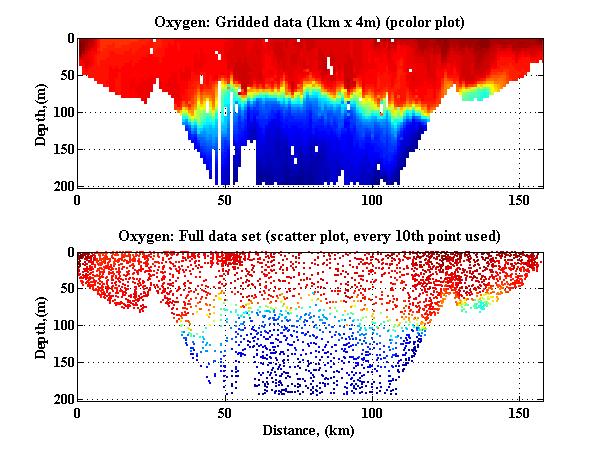 Oxygen: Gridded data (1km x 4m) (pcolor plot)

Depth, (m)

0
50
100
150
200

0
50
100
150

Oxygen: Full data set (scatter plot, every 10th point used)

Depth, (m)

0
50
100
150
200

0
50
100
150

Distance, (km)